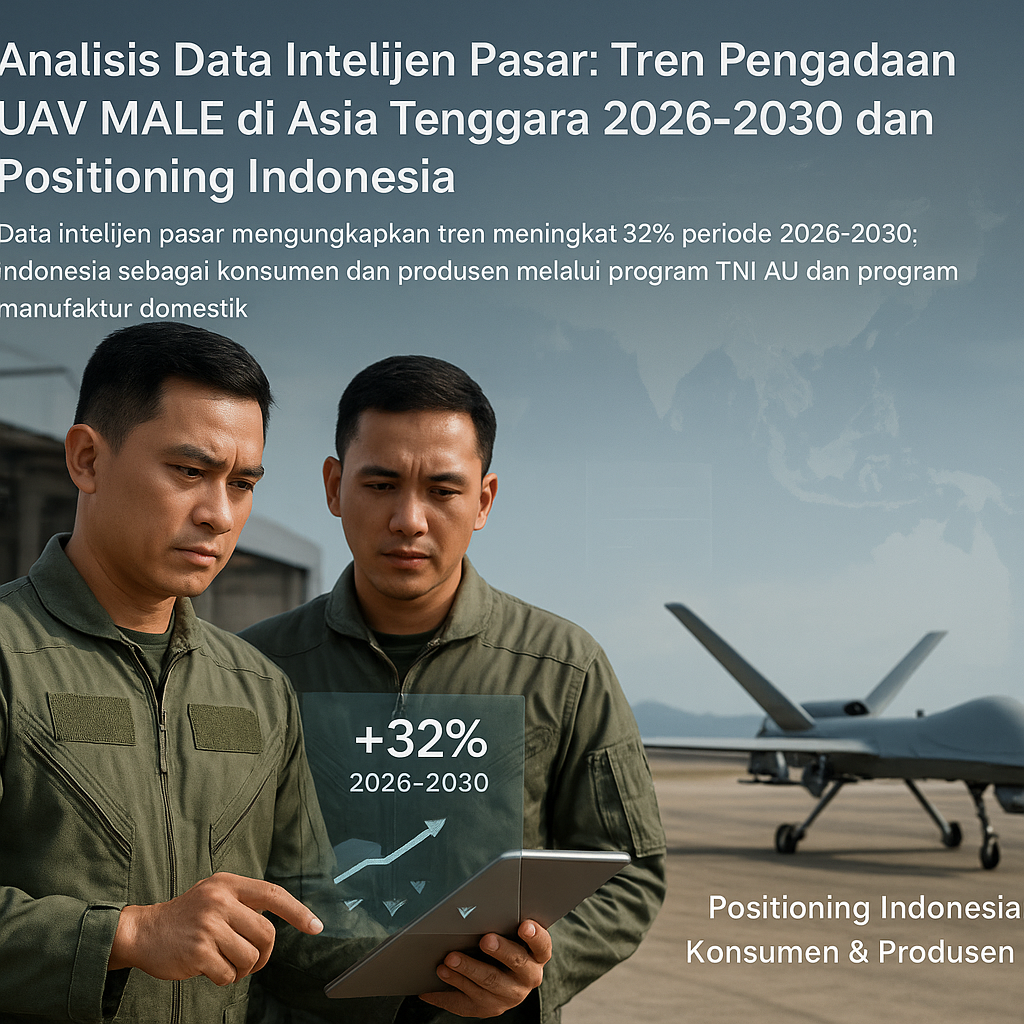 Analisis Data Intelijen Pasar: Tren Pengadaan UAV MALE di Asia Tenggara 2026-2030 dan Positioning Indonesia

Data intelijen pasar mengungkapkan tren meningkat 32% periode 2026-2030; Indonesia sebagai konsumen dan produsen melalui program TNI AU dan program manufaktur domestik

+32%
2026-2030

Positioning Indonesia
Konsumen & Produsen